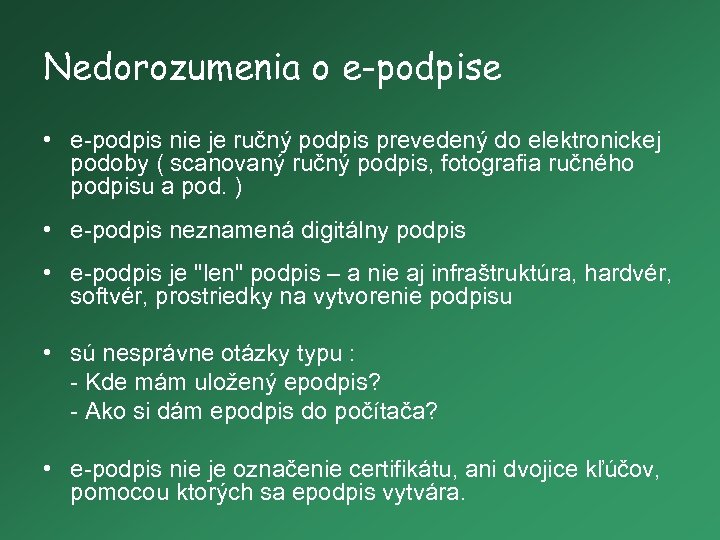 Nedorozumenia o e-podpise

• e-podpis nie je ručný podpis prevedený do elektronickej podoby ( scanovaný ručný podpis, fotografia ručného podpisu a pod. )

• e-podpis neznamená digitálny podpis

• e-podpis je "len" podpis – a nie aj infraštruktúra, hardvér, softvér, prostriedky na vytvorenie podpisu

• sú nesprávne otázky typu :
- Kde mám uložený epodpis?
- Ako si dám epodpis do počítača?

• e-podpis nie je označenie certifikátu, ani dvojice kľúčov, pomocou ktorých sa epodpis vytvára.